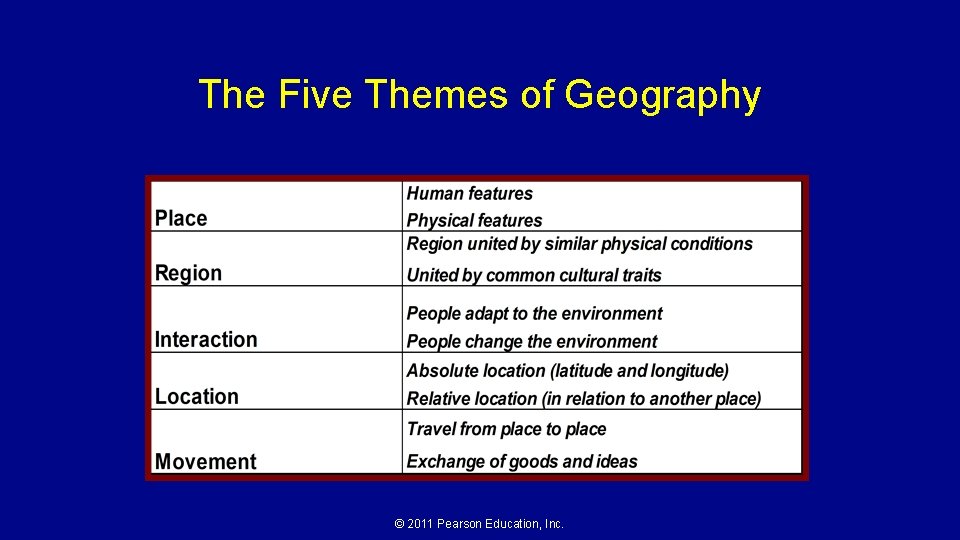 The Five Themes of Geography

| | |
|---|---|
| Place | Human features<br>Physical features |
| Region | Region united by similar physical conditions<br>United by common cultural traits |
| Interaction | People adapt to the environment<br>People change the environment |
| Location | Absolute location (latitude and longitude)<br>Relative location (in relation to another place) |
| Movement | Travel from place to place<br>Exchange of goods and ideas |

© 2011 Pearson Education, Inc.